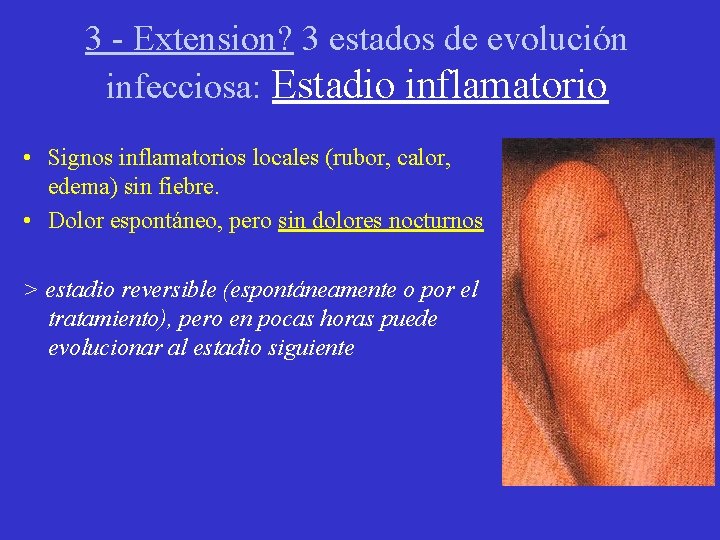 3 - Extension? 3 estados de evolución infecciosa: Estadio inflamatorio

• Signos inflamatorios locales (rubor, calor, edema) sin fiebre.
• Dolor espontáneo, pero sin dolores nocturnos

> estadio reversible (espontáneamente o por el tratamiento), pero en pocas horas puede evolucionar al estadio siguiente